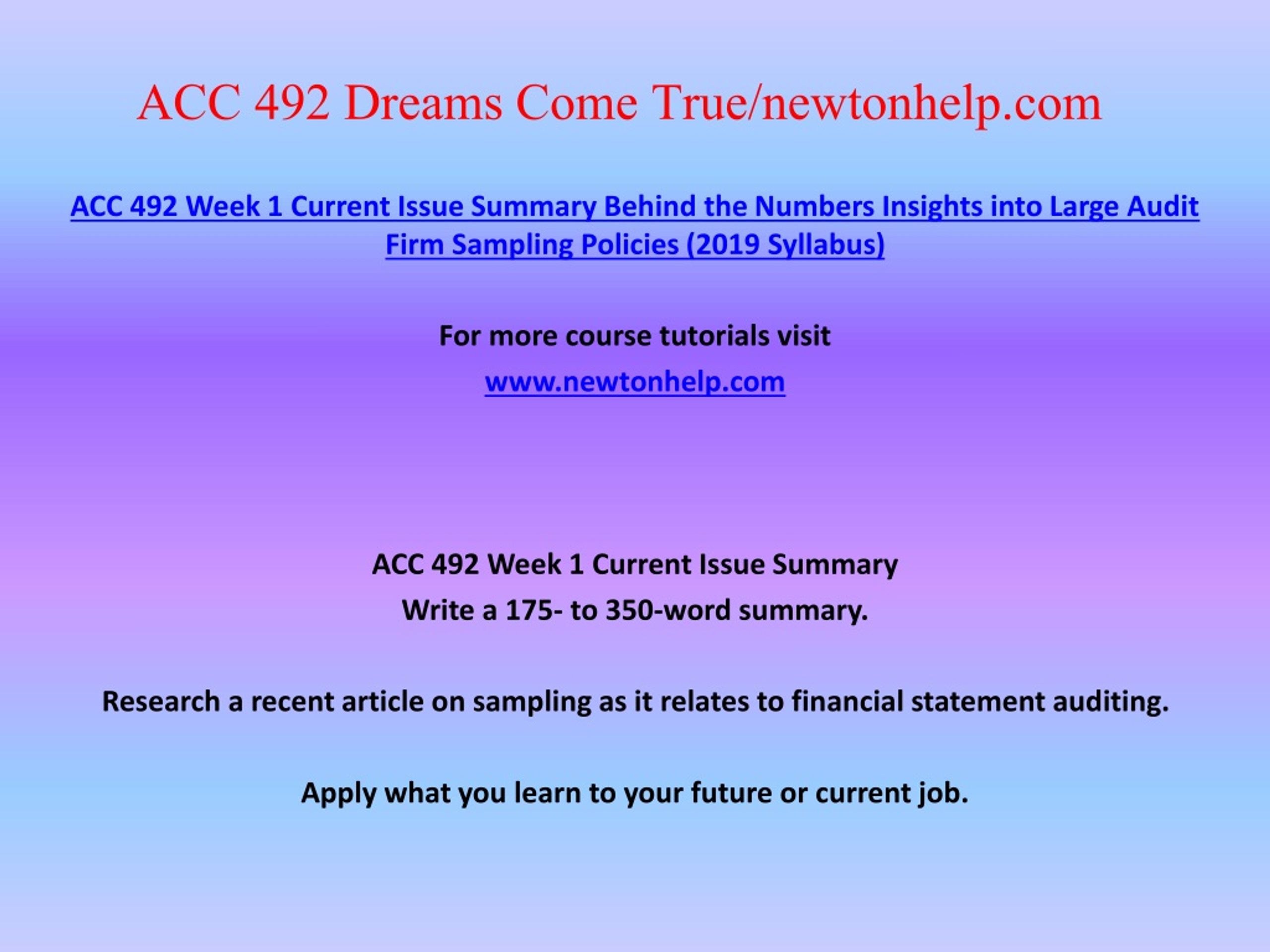 ACC 492 Dreams Come True/newtonhelp.com

ACC 492 Week 1 Current Issue Summary Behind the Numbers Insights into Large Audit Firm Sampling Policies (2019 Syllabus)

For more course tutorials visit
www.newtonhelp.com

ACC 492 Week 1 Current Issue Summary
Write a 175- to 350-word summary.

Research a recent article on sampling as it relates to financial statement auditing.

Apply what you learn to your future or current job.